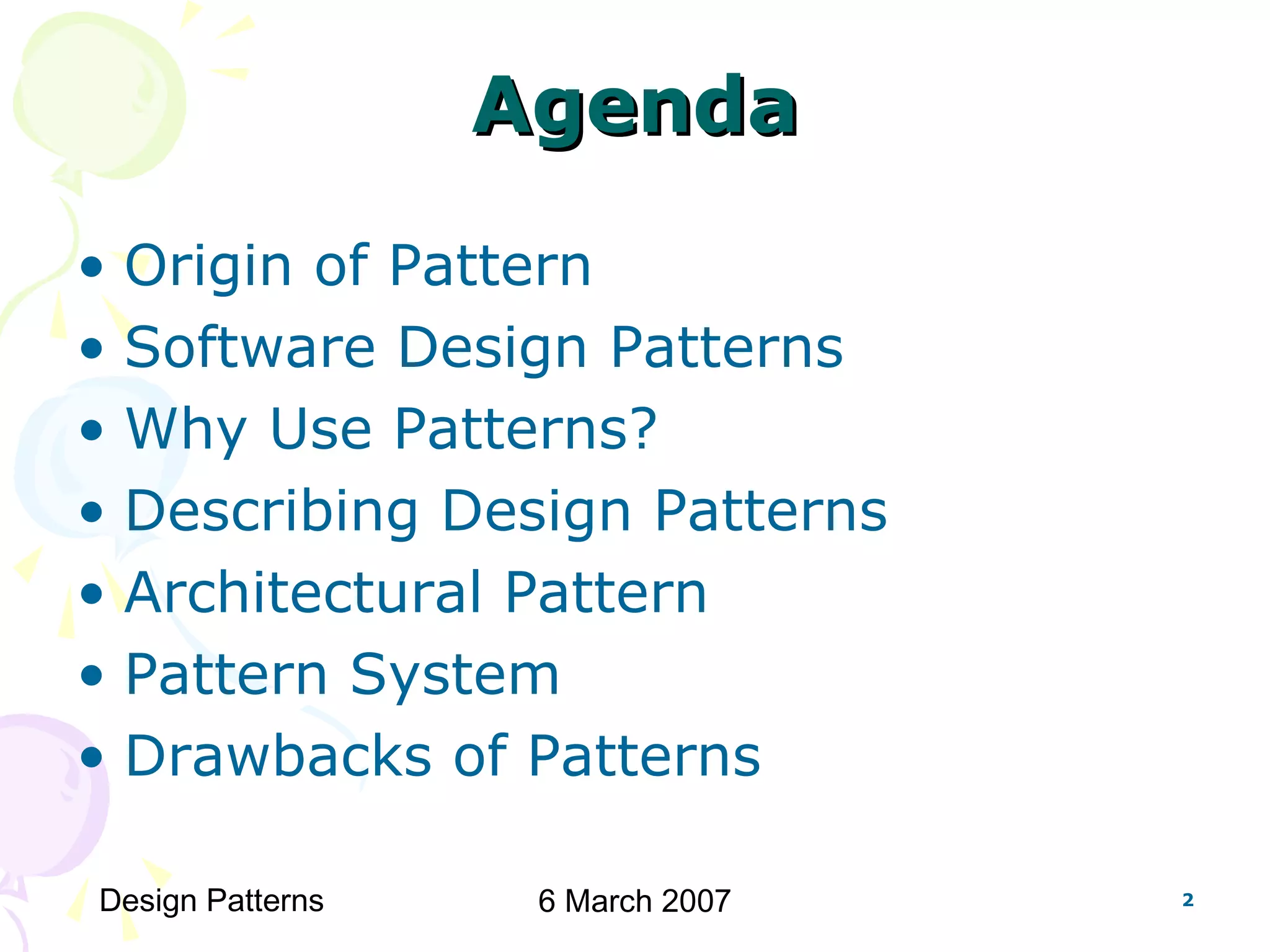 Agenda

• Origin of Pattern
• Software Design Patterns
• Why Use Patterns?
• Describing Design Patterns
• Architectural Pattern
• Pattern System
• Drawbacks of Patterns

Design Patterns

6 March 2007

2